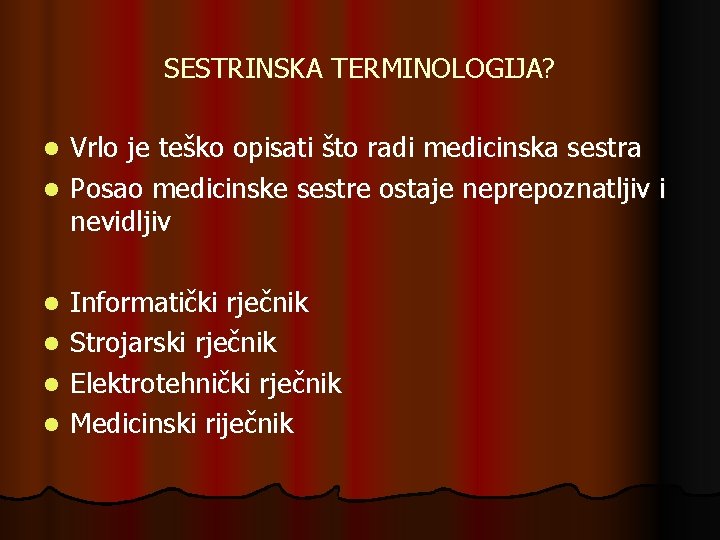 SESTRINSKA TERMINOLOGIJA?

- Vrlo je teško opisati što radi medicinska sestra
- Posao medicinske sestre ostaje neprepoznatljiv i nevidljiv

- Informatički rječnik
- Strojarski rječnik
- Elektrotehnički rječnik
- Medicinski riječnik